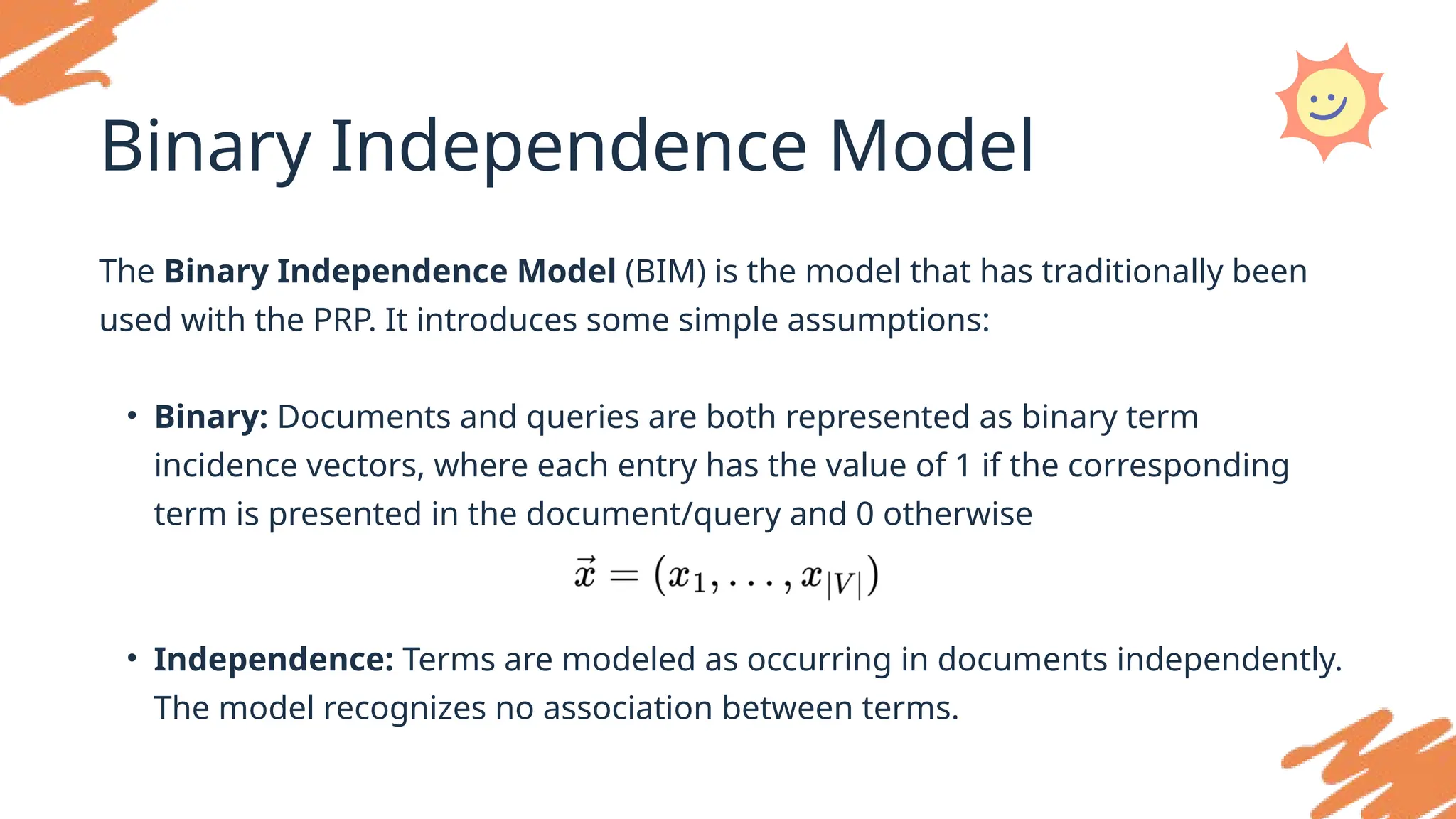 Binary Independence Model

The Binary Independence Model (BIM) is the model that has traditionally been used with the PRP. It introduces some simple assumptions:

• Binary: Documents and queries are both represented as binary term incidence vectors, where each entry has the value of 1 if the corresponding term is presented in the document/query and 0 otherwise

$\vec{x} = (x_1, \ldots, x_{|V|})$

• Independence: Terms are modeled as occurring in documents independently. The model recognizes no association between terms.